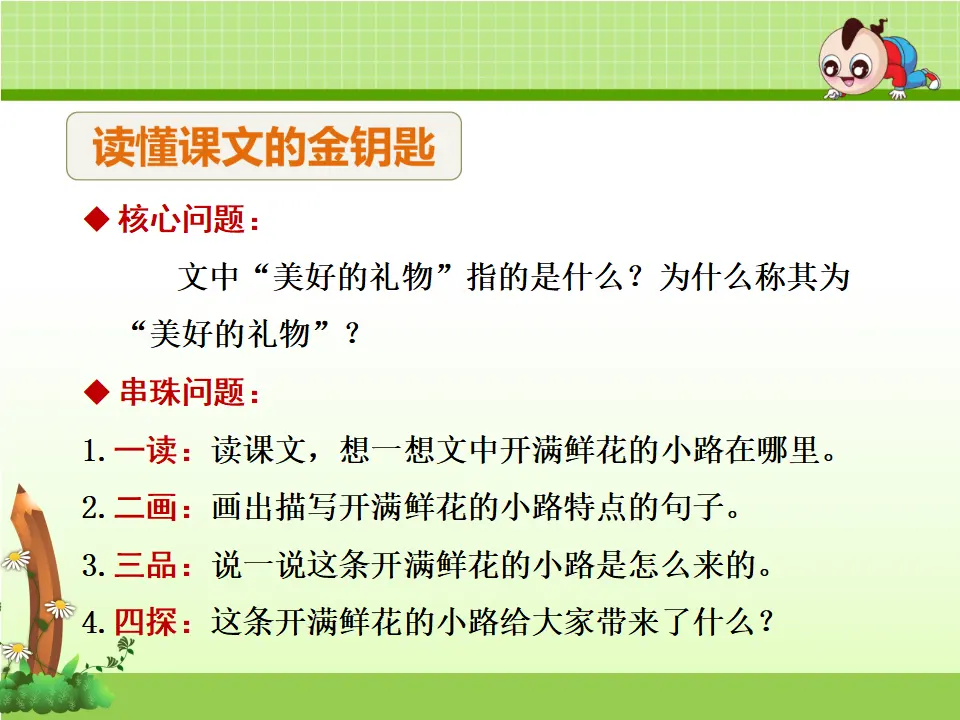 读懂课文的金钥匙

◆ 核心问题：

文中“美好的礼物”指的是什么？为什么称其为“美好的礼物”？

◆ 串珠问题：

1. 一读：读课文，想一想文中开满鲜花的小路在哪里。

2. 二画：画出描写开满鲜花的小路特点的句子。

3. 三品：说一说这条开满鲜花的小路是怎么来的。

4. 四探：这条开满鲜花的小路给大家带来了什么？